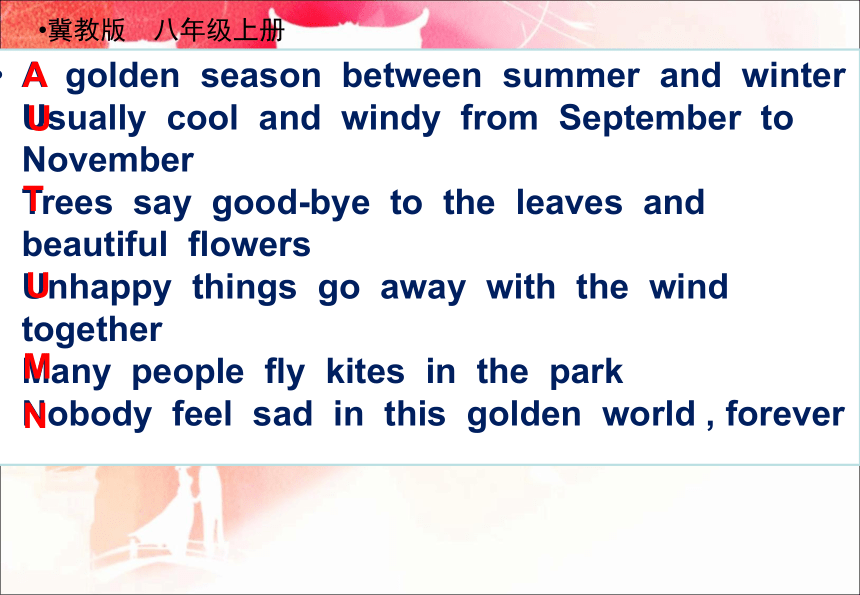 •冀教版　八年级上册

• A golden season between summer and winter
Usually cool and windy from September to November
Trees say good-bye to the leaves and beautiful flowers
Unhappy things go away with the wind together
Many people fly kites in the park
Nobody feel sad in this golden world , forever